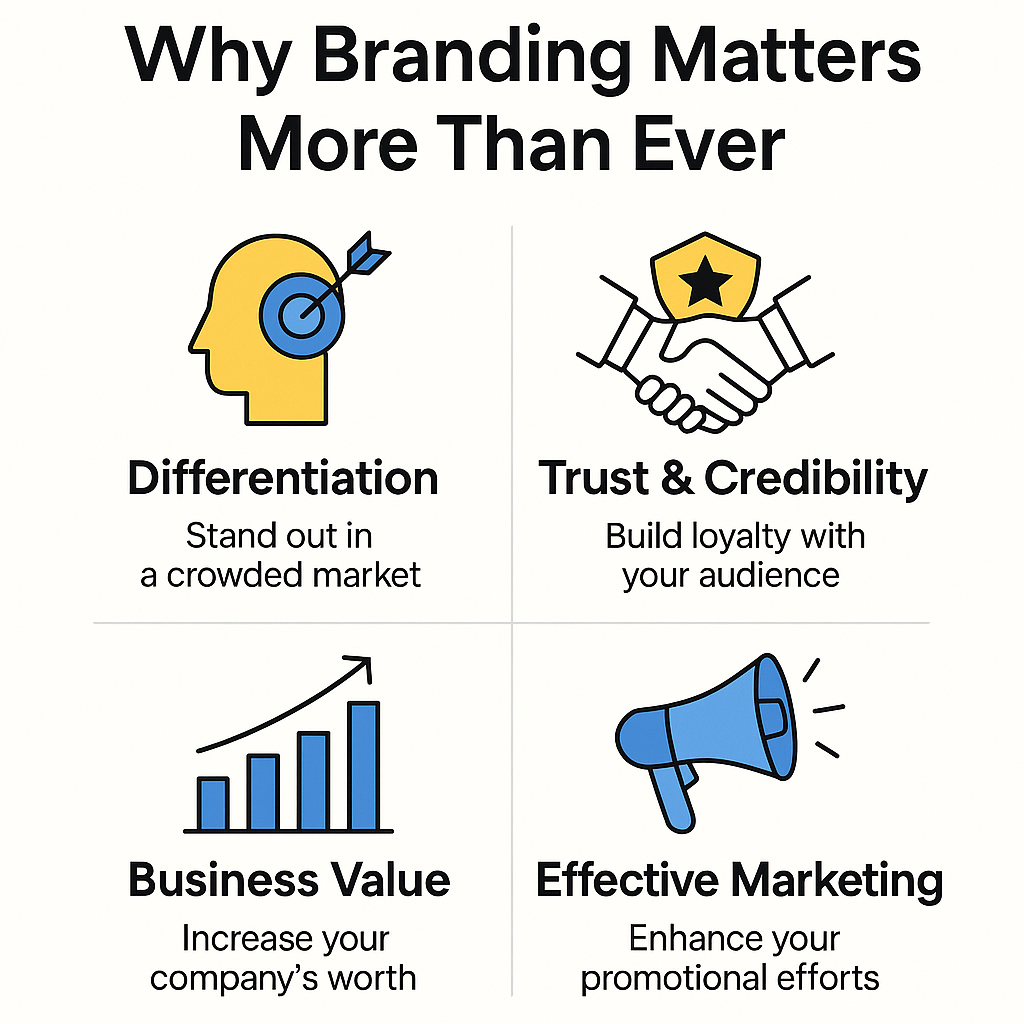 Why Branding Matters More Than Ever

Differentiation
Stand out in a crowded market

Trust & Credibility
Build loyalty with your audience

Business Value
Increase your company's worth

Effective Marketing
Enhance your promotional efforts